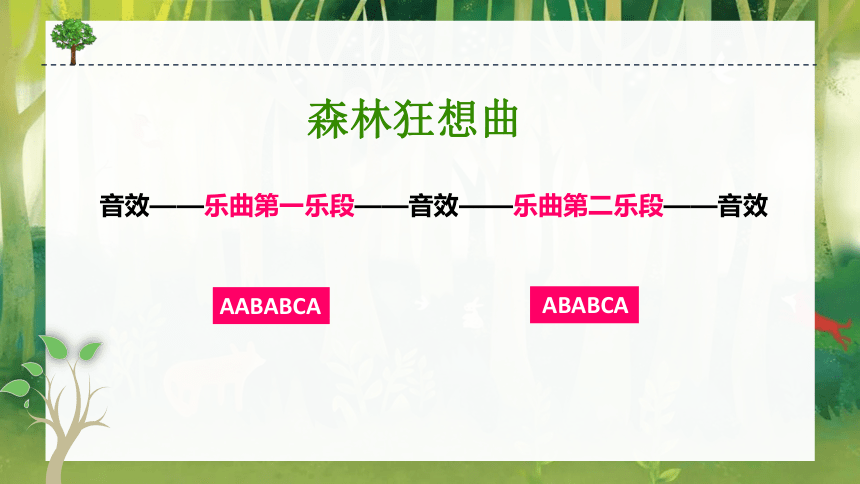 森林狂想曲

音效——乐曲第一乐段——音效——乐曲第二乐段——音效

AABABCA

ABABCA